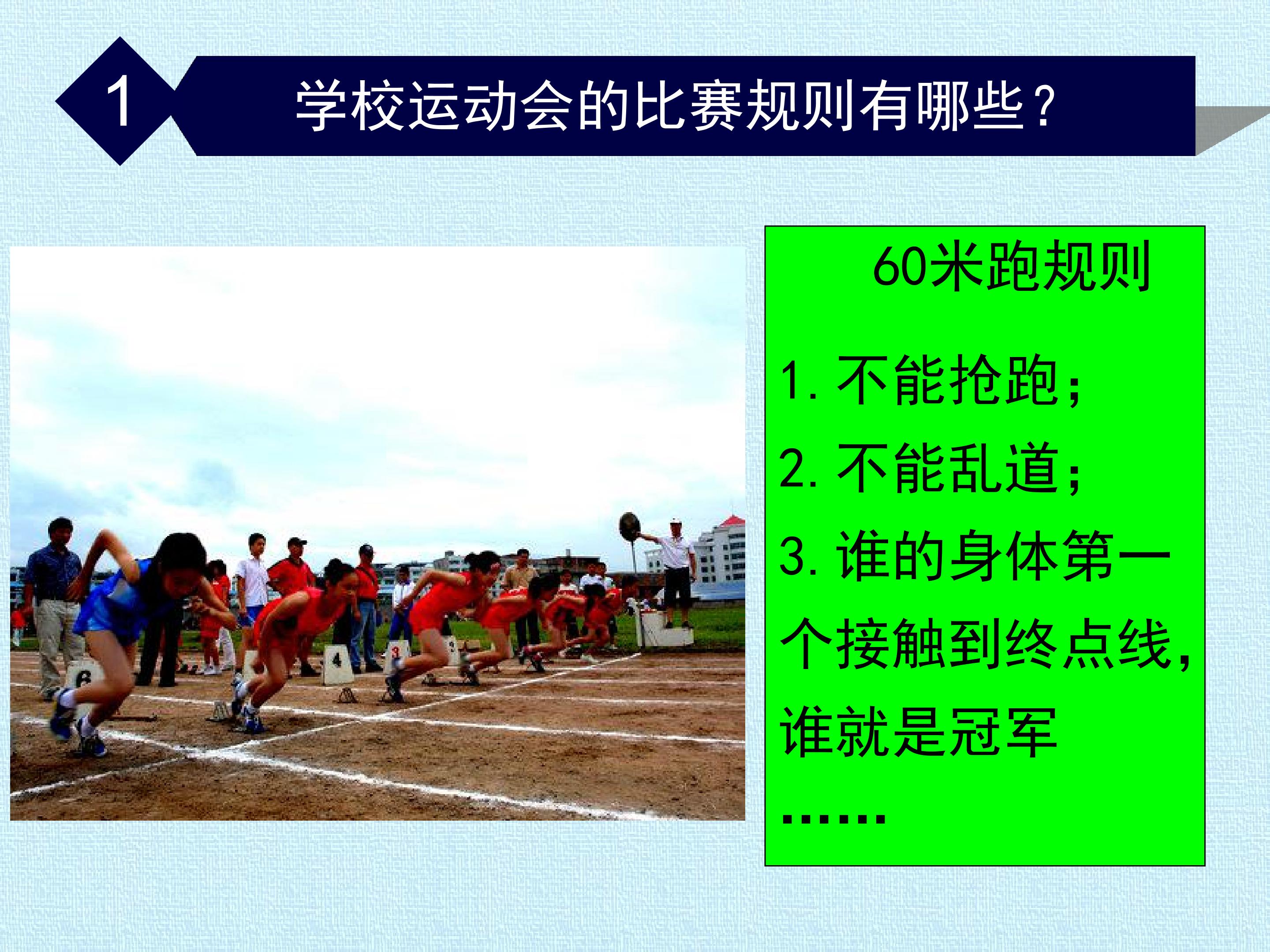 1

学校运动会的比赛规则有哪些？

60米跑规则

1.不能抢跑；

2.不能乱道；

3.谁的身体第一个接触到终点线，谁就是冠军

……